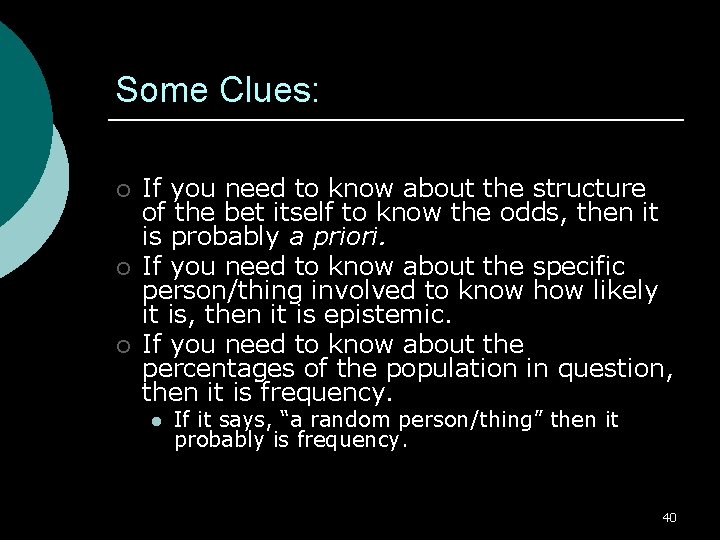 Some Clues:

If you need to know about the structure of the bet itself to know the odds, then it is probably a priori.

If you need to know about the specific person/thing involved to know how likely it is, then it is epistemic.

If you need to know about the percentages of the population in question, then it is frequency.

If it says, “a random person/thing” then it probably is frequency.

40